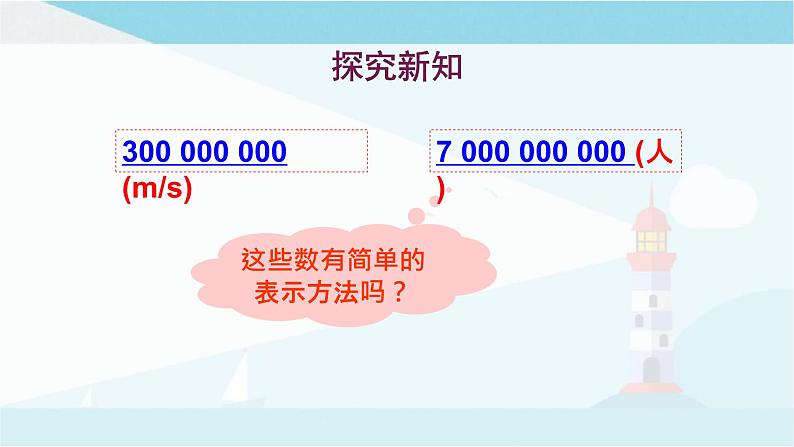 探究新知

300 000 000 (m/s)

7 000 000 000 (人)

这些数有简单的表示方法吗？